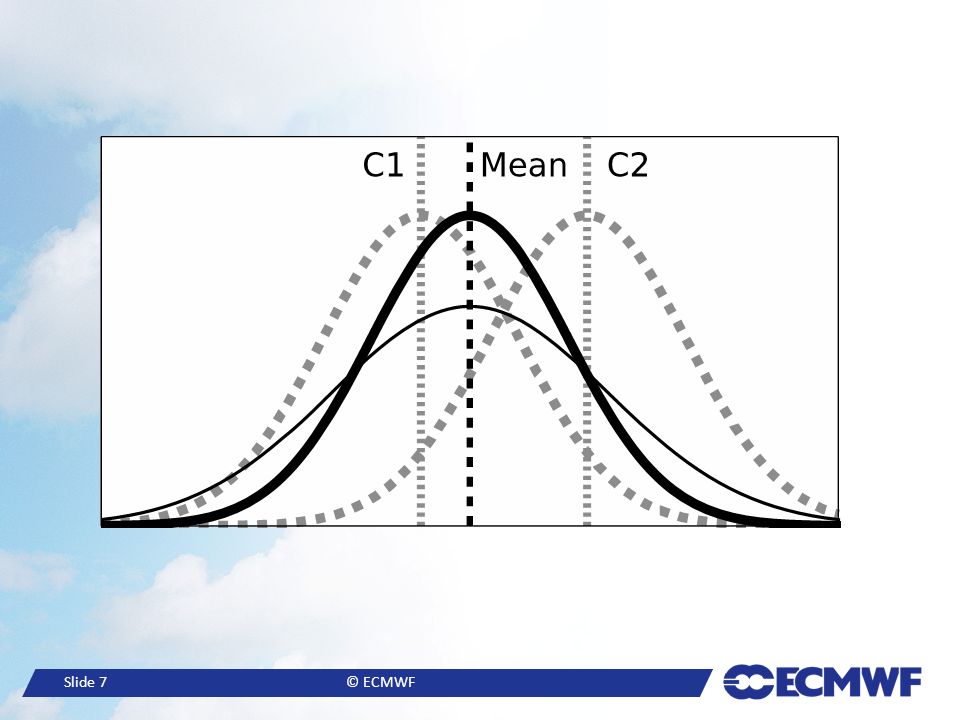 C1 Mean C2

Slide 7 © ECMWF ECMWF